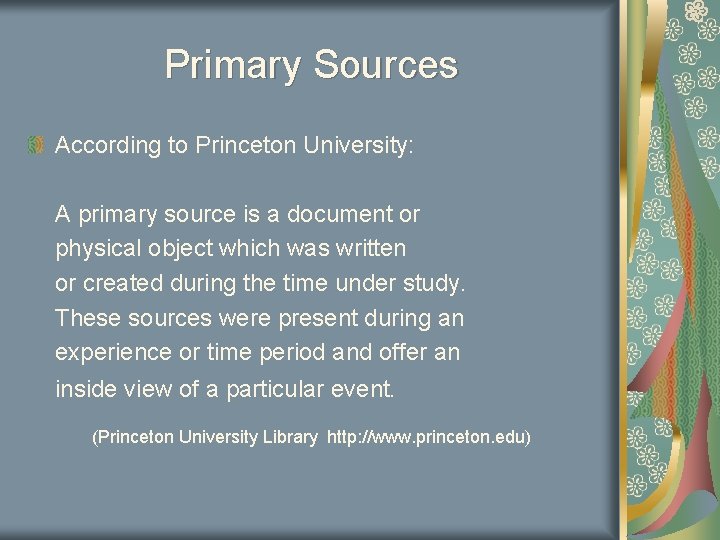 Primary Sources

According to Princeton University:

A primary source is a document or physical object which was written or created during the time under study. These sources were present during an experience or time period and offer an inside view of a particular event.

(Princeton University Library http://www.princeton.edu)